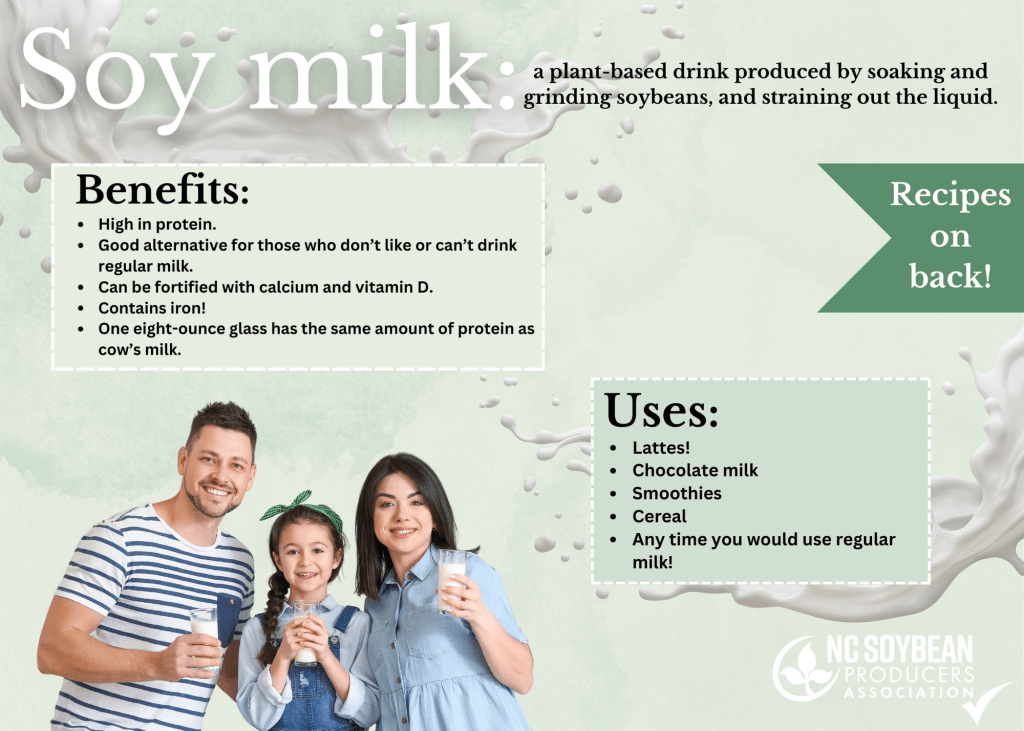 Soy milk: a plant-based drink produced by soaking and grinding soybeans, and straining out the liquid.

Benefits:
- High in protein.
- Good alternative for those who don't like or can't drink regular milk.
- Can be fortified with calcium and vitamin D.
- Contains iron!
- One eight-ounce glass has the same amount of protein as cow's milk.

Recipes on back!

Uses:
- Lattes!
- Chocolate milk
- Smoothies
- Cereal
- Any time you would use regular milk!

NC SOYBEAN PRODUCERS ASSOCIATION